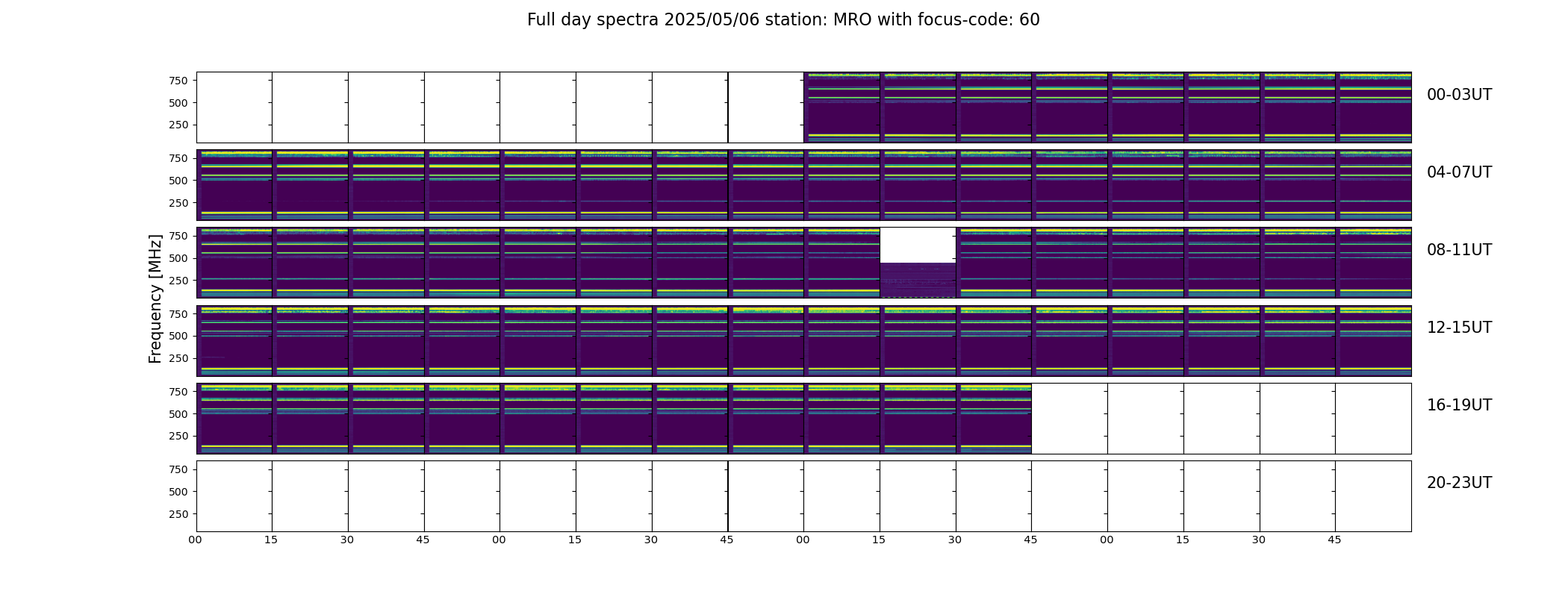 Full day spectra 2025/05/06 station: MRO with focus-code: 60

Frequency [MHz]

750
500
250
00-03UT

750
500
250
04-07UT

750
500
250
08-11UT

750
500
250
12-15UT

750
500
250
16-19UT

750
500
250
20-23UT

00 15 30 45 00 15 30 45 00 15 30 45 00 15 30 45